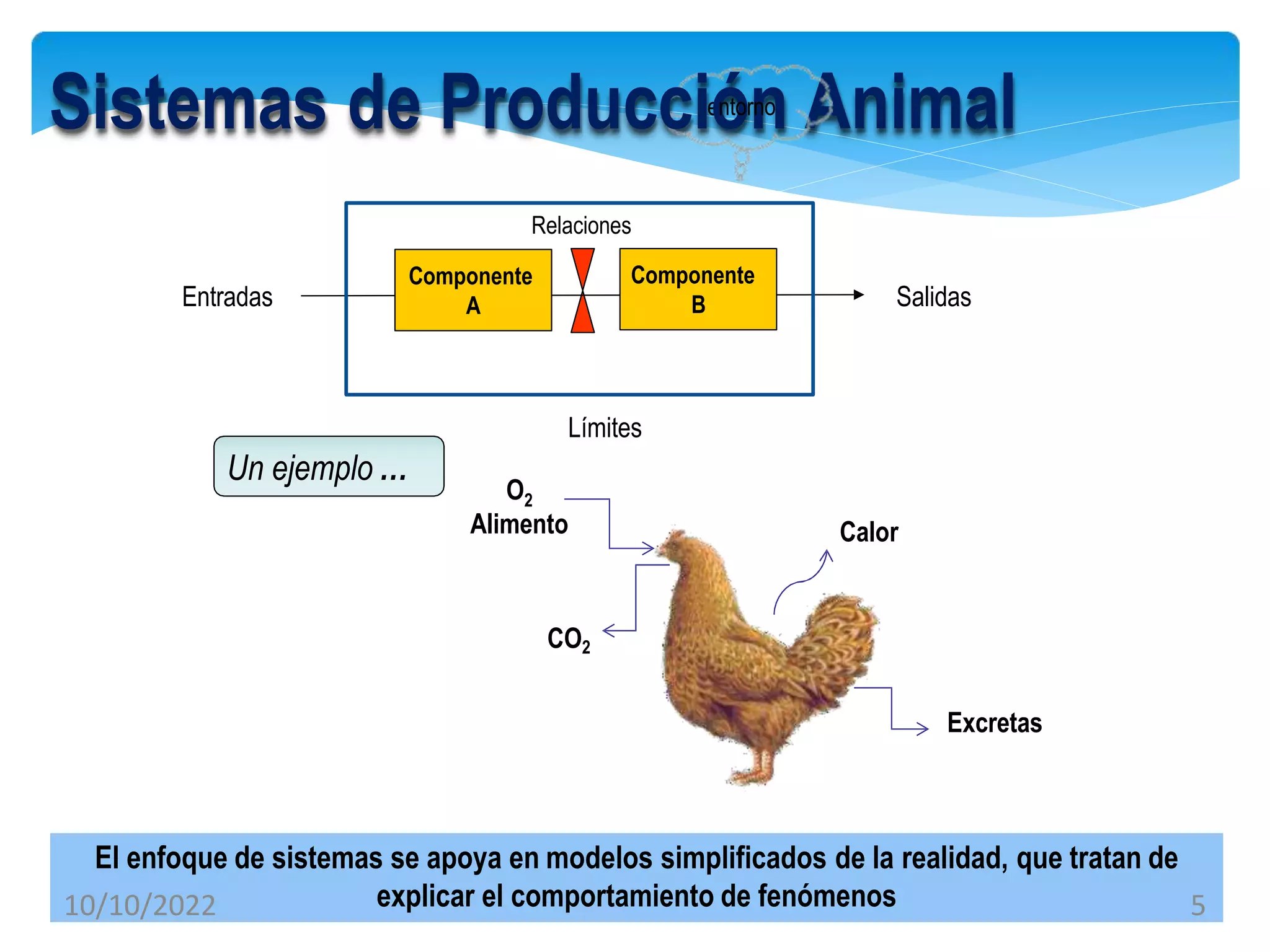 Sistemas de Producción Animal

entorno

Relaciones

Entradas

Componente A

Componente B

Salidas

Límites

Un ejemplo ...

$O_2$
Alimento

Calor

$CO_2$

Excretas

El enfoque de sistemas se apoya en modelos simplificados de la realidad, que tratan de explicar el comportamiento de fenómenos

10/10/2022

5